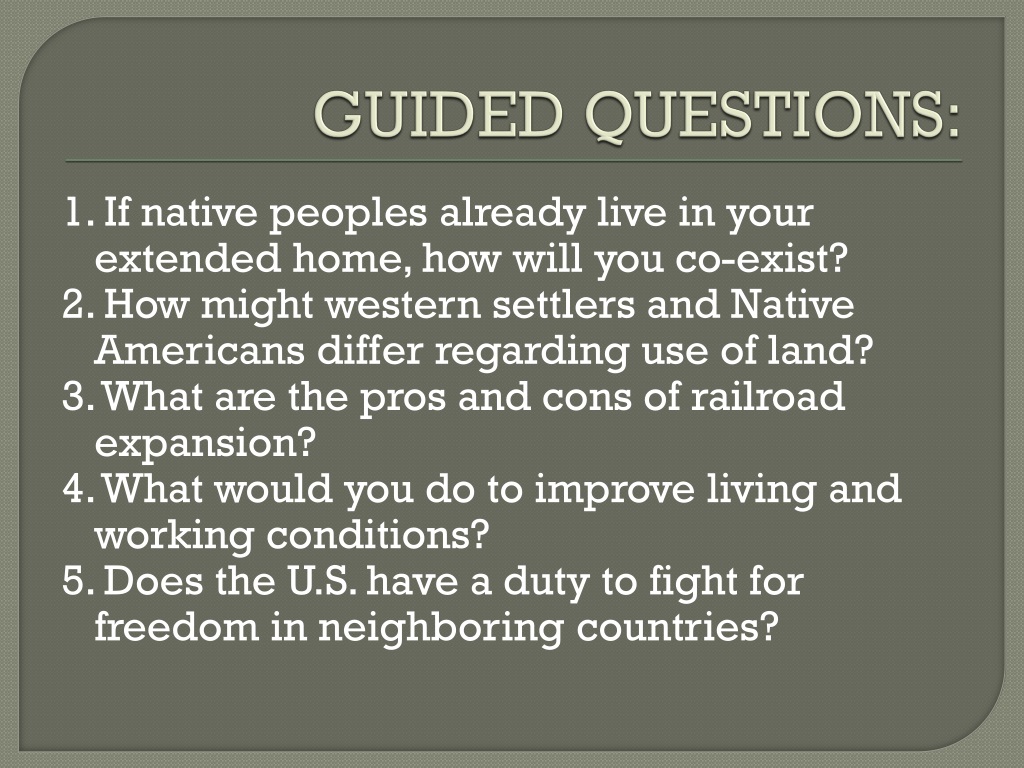 GUIDED QUESTIONS:

1. If native peoples already live in your extended home, how will you co-exist?
2. How might western settlers and Native Americans differ regarding use of land?
3. What are the pros and cons of railroad expansion?
4. What would you do to improve living and working conditions?
5. Does the U.S. have a duty to fight for freedom in neighboring countries?